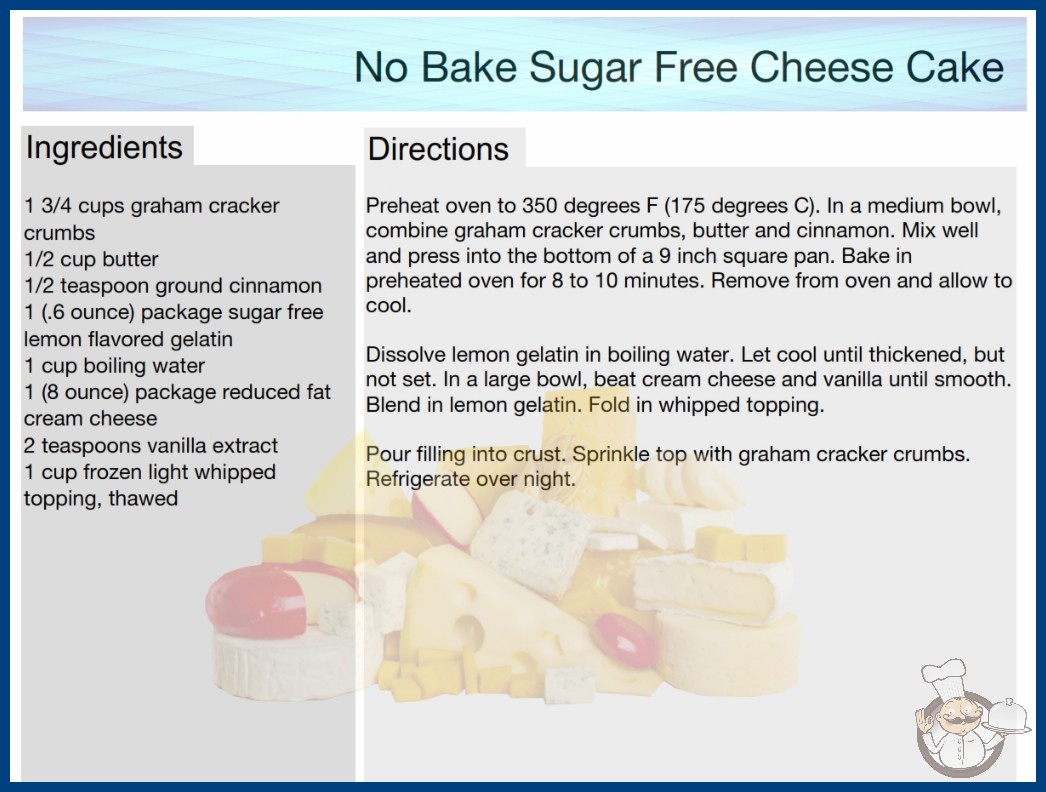 No Bake Sugar Free Cheese Cake

Ingredients

1 3/4 cups graham cracker crumbs
1/2 cup butter
1/2 teaspoon ground cinnamon
1 (.6 ounce) package sugar free lemon flavored gelatin
1 cup boiling water
1 (8 ounce) package reduced fat cream cheese
2 teaspoons vanilla extract
1 cup frozen light whipped topping, thawed

Directions

Preheat oven to 350 degrees F (175 degrees C). In a medium bowl, combine graham cracker crumbs, butter and cinnamon. Mix well and press into the bottom of a 9 inch square pan. Bake in preheated oven for 8 to 10 minutes. Remove from oven and allow to cool.

Dissolve lemon gelatin in boiling water. Let cool until thickened, but not set. In a large bowl, beat cream cheese and vanilla until smooth. Blend in lemon gelatin. Fold in whipped topping.

Pour filling into crust. Sprinkle top with graham cracker crumbs. Refrigerate over night.